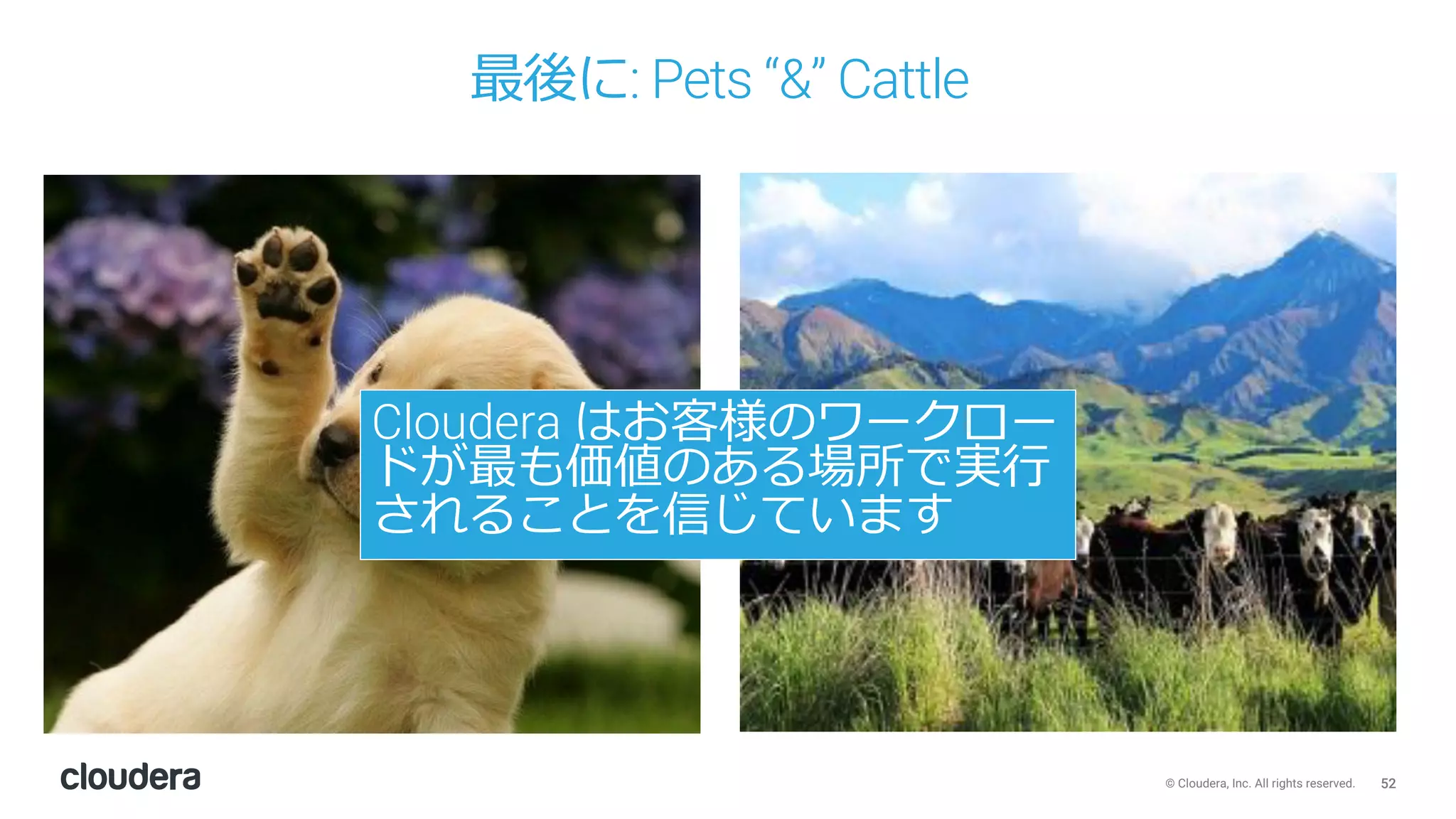 最後に: Pets “&” Cattle

Cloudera はお客様のワークロードが最も価値のある場所で実行されることを信じています

cloudera

© Cloudera, Inc. All rights reserved. 52